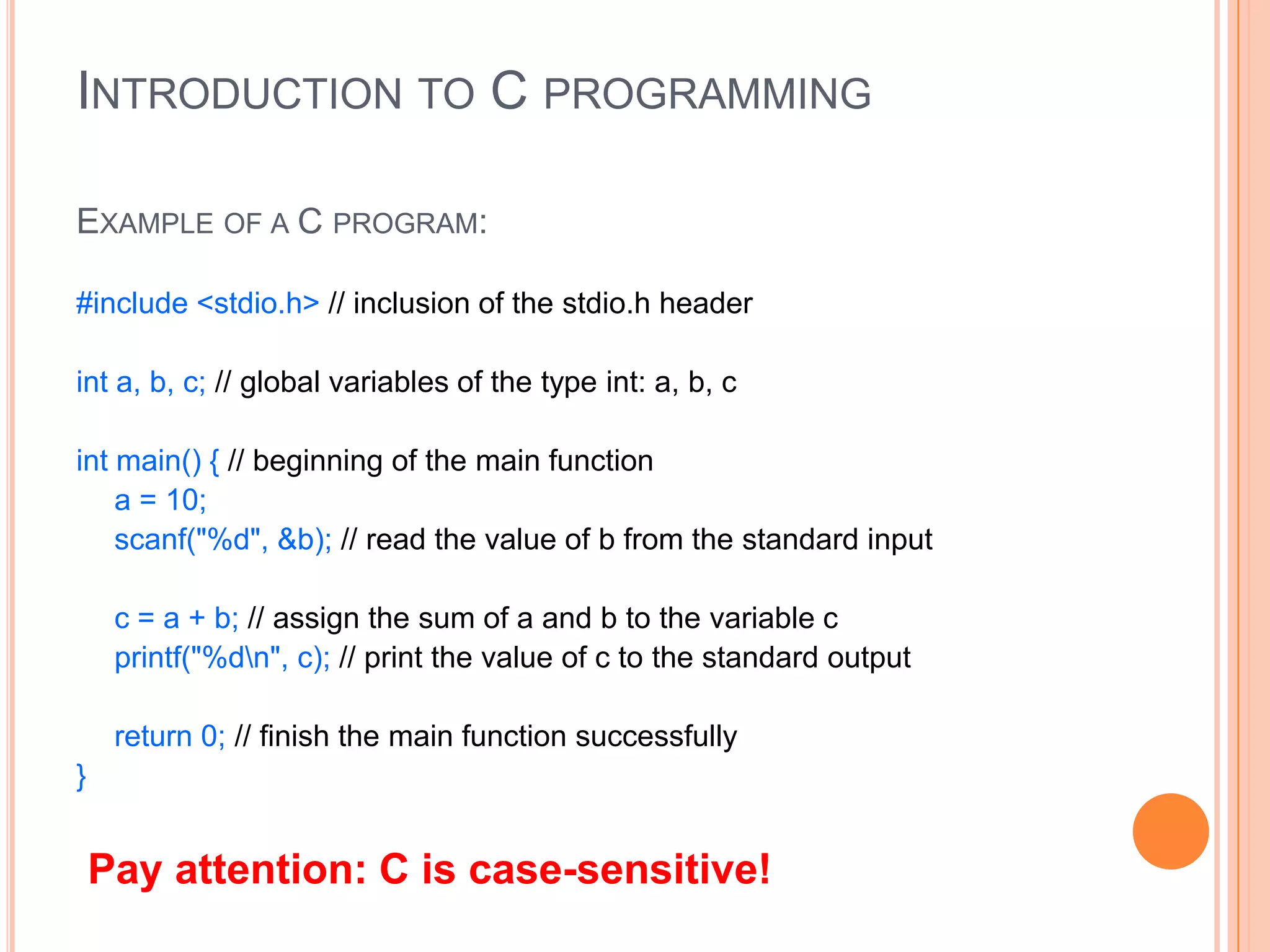 INTRODUCTION TO C PROGRAMMING

EXAMPLE OF A C PROGRAM:

#include <stdio.h> // inclusion of the stdio.h header

int a, b, c; // global variables of the type int: a, b, c

int main() { // beginning of the main function
a = 10;
scanf("%d", &b); // read the value of b from the standard input

c = a + b; // assign the sum of a and b to the variable c
printf("%d\n", c); // print the value of c to the standard output

return 0; // finish the main function successfully
}

Pay attention: C is case-sensitive!